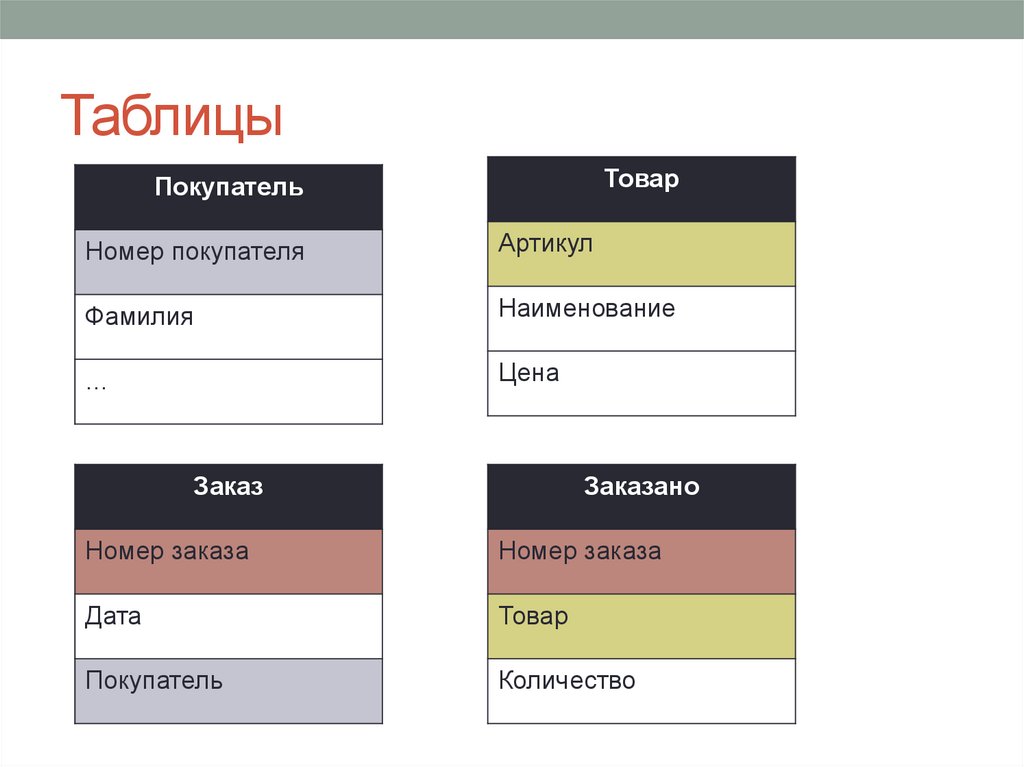 Таблицы

| Покупатель |
|---|
| Номер покупателя |
| Фамилия |
| … |

| Товар |
|---|
| Артикул |
| Наименование |
| Цена |

| Заказ |
|---|
| Номер заказа |
| Дата |
| Покупатель |

| Заказано |
|---|
| Номер заказа |
| Товар |
| Количество |